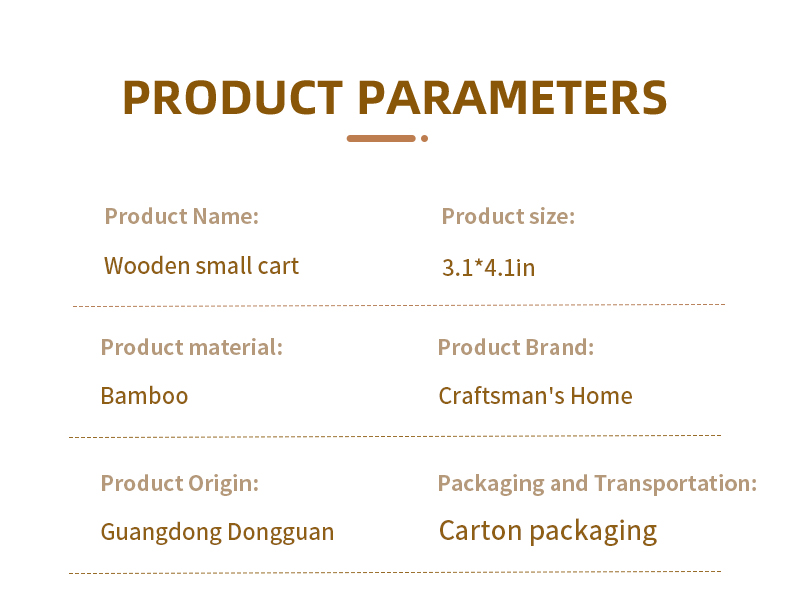 PRODUCT PARAMETERS

Product Name:
Wooden small cart

Product size:
3.1*4.1in

Product material:
Bamboo

Product Brand:
Craftsman's Home

Product Origin:
Guangdong Dongguan

Packaging and Transportation:
Carton packaging